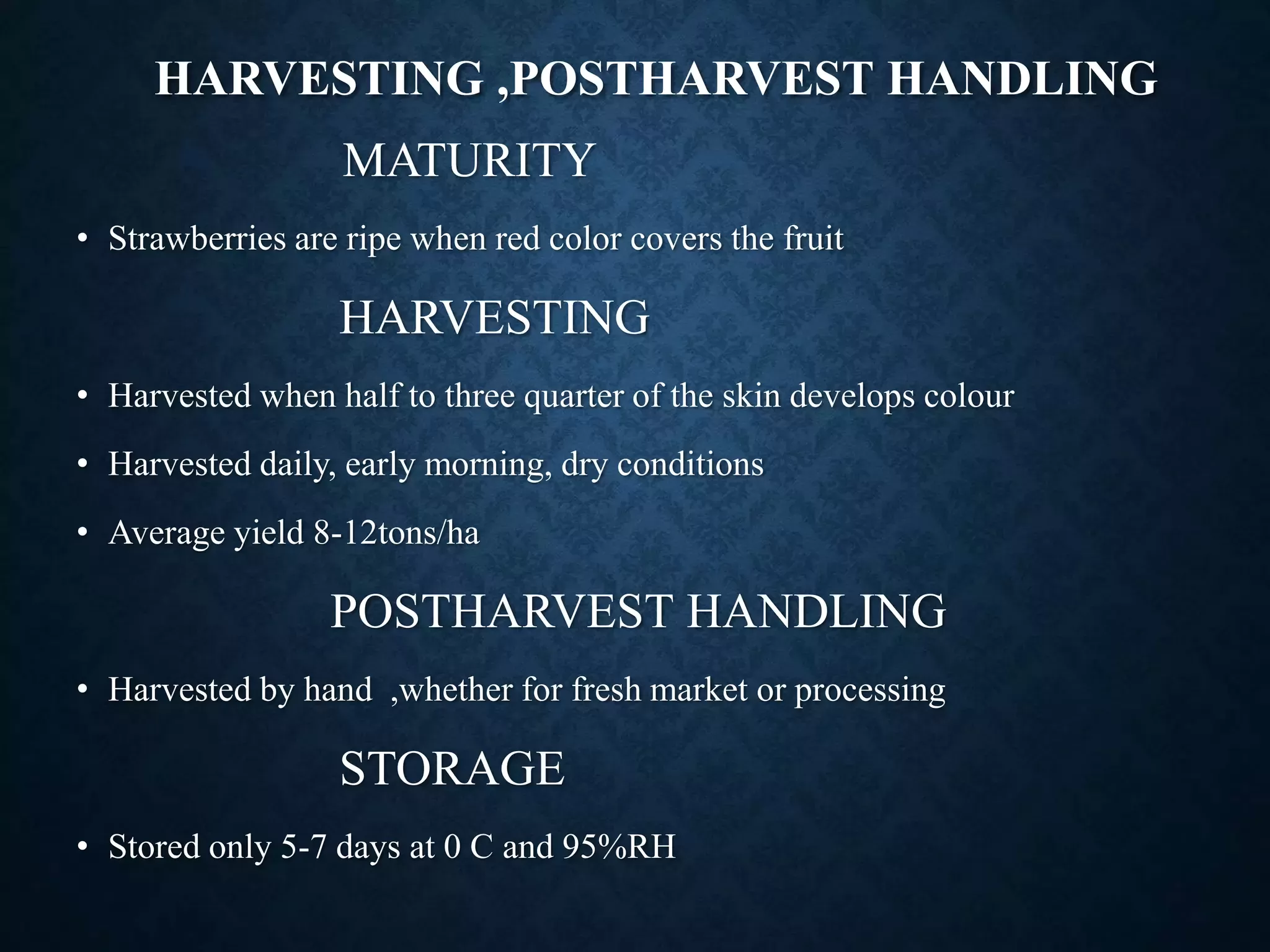 HARVESTING ,POSTHARVEST HANDLING

MATURITY

• Strawberries are ripe when red color covers the fruit

HARVESTING

• Harvested when half to three quarter of the skin develops colour

• Harvested daily, early morning, dry conditions

• Average yield 8-12tons/ha

POSTHARVEST HANDLING

• Harvested by hand ,whether for fresh market or processing

STORAGE

• Stored only 5-7 days at 0 C and 95%RH